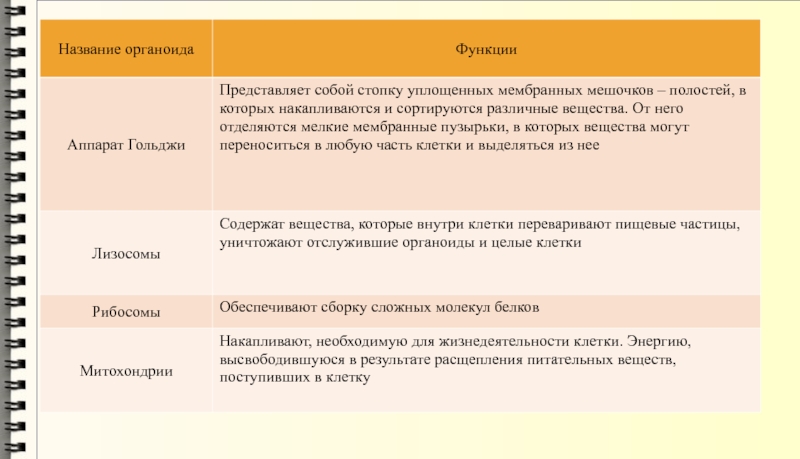 | Название органоида | Функции |
|---|---|
| Аппарат Гольджи | Представляет собой стопку уплощенных мембранных мешочков – полостей, в которых накапливаются и сортируются различные вещества. От него отделяются мелкие мембранные пузырьки, в которых вещества могут переноситься в любую часть клетки и выделяться из нее |
| Лизосомы | Содержат вещества, которые внутри клетки переваривают пищевые частицы, уничтожают отслужившие органоиды и целые клетки |
| Рибосомы | Обеспечивают сборку сложных молекул белков |
| Митохондрии | Накапливают, необходимую для жизнедеятельности клетки. Энергию, высвободившуюся в результате расщепления питательных веществ, поступивших в клетку |